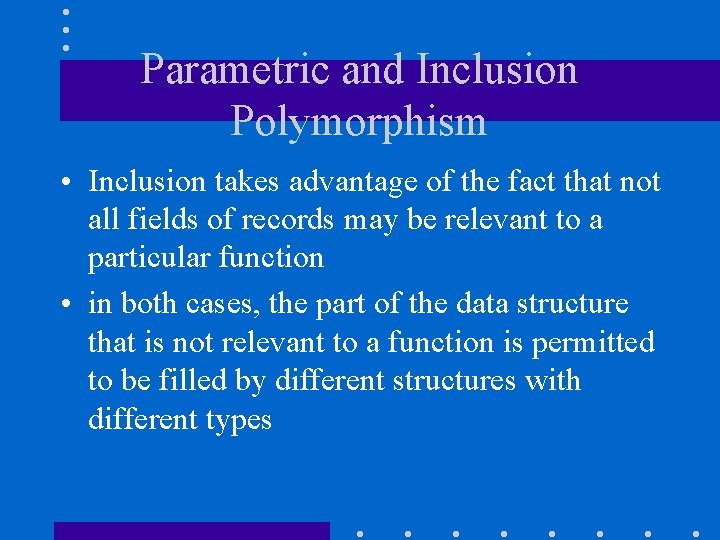 Parametric and Inclusion Polymorphism

• Inclusion takes advantage of the fact that not all fields of records may be relevant to a particular function

• in both cases, the part of the data structure that is not relevant to a function is permitted to be filled by different structures with different types